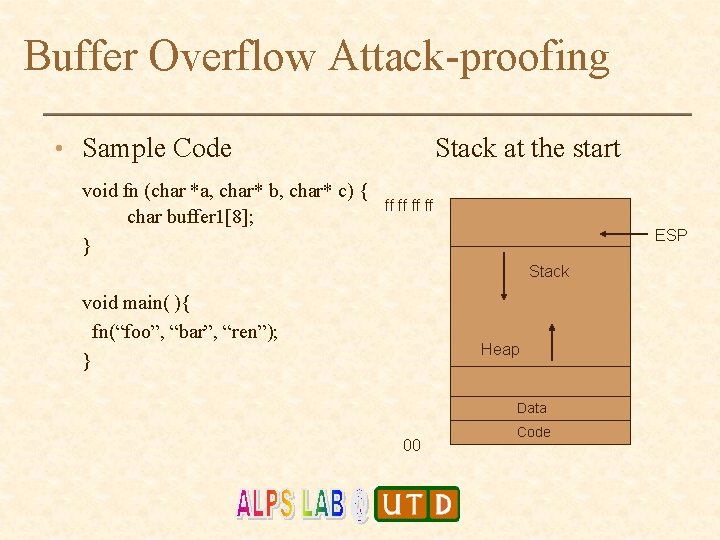 Buffer Overflow Attack-proofing

• Sample Code

void fn (char *a, char* b, char* c) {
char buffer1[8];
}

void main( ){
fn(“foo”, “bar”, “ren”);
}

Stack at the start

ff ff ff ff

ESP

Stack

Heap

Data

Code

00

ALPS LAB UTD